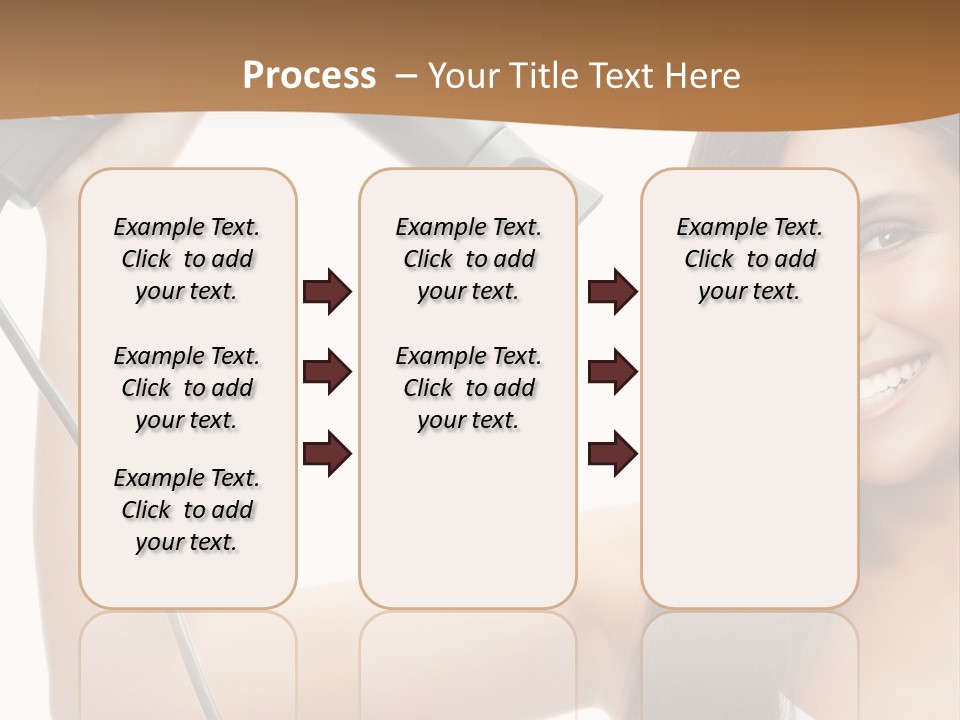 Process – Your Title Text Here

Example Text. Click to add your text.

Example Text. Click to add your text.

Example Text. Click to add your text.

Example Text. Click to add your text.

Example Text. Click to add your text.

Example Text. Click to add your text.